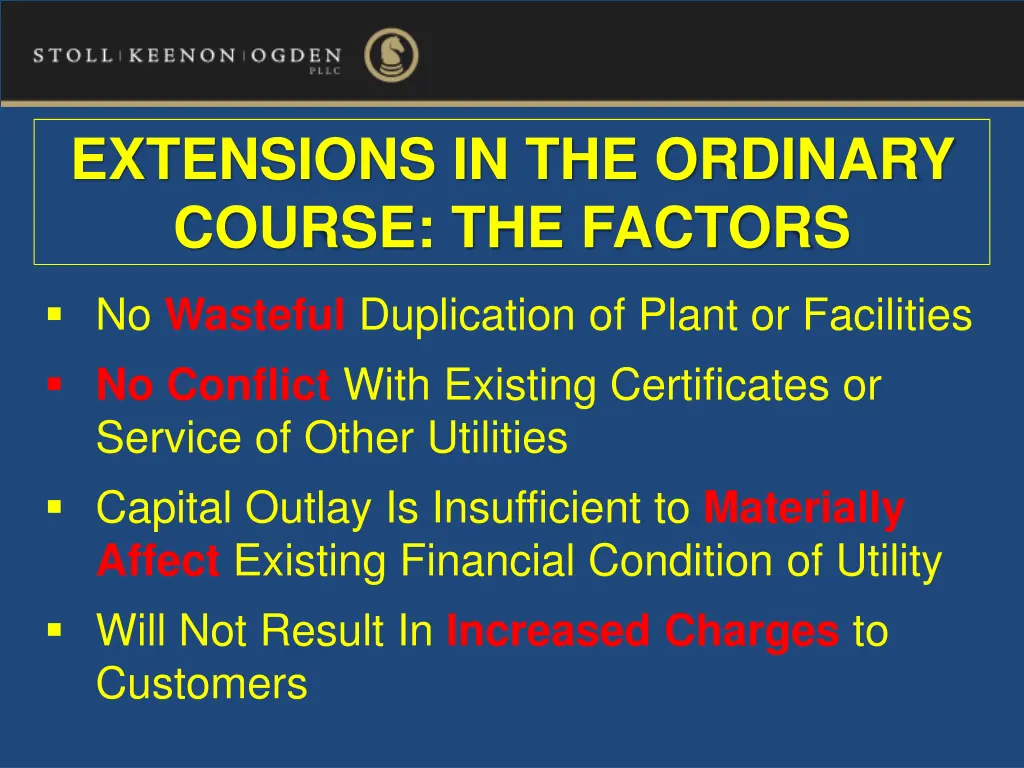 STOLL | KEENON | OGDEN
PLLC

EXTENSIONS IN THE ORDINARY COURSE: THE FACTORS

▪ No Wasteful Duplication of Plant or Facilities

▪ No Conflict With Existing Certificates or Service of Other Utilities

▪ Capital Outlay Is Insufficient to Materially Affect Existing Financial Condition of Utility

▪ Will Not Result In Increased Charges to Customers